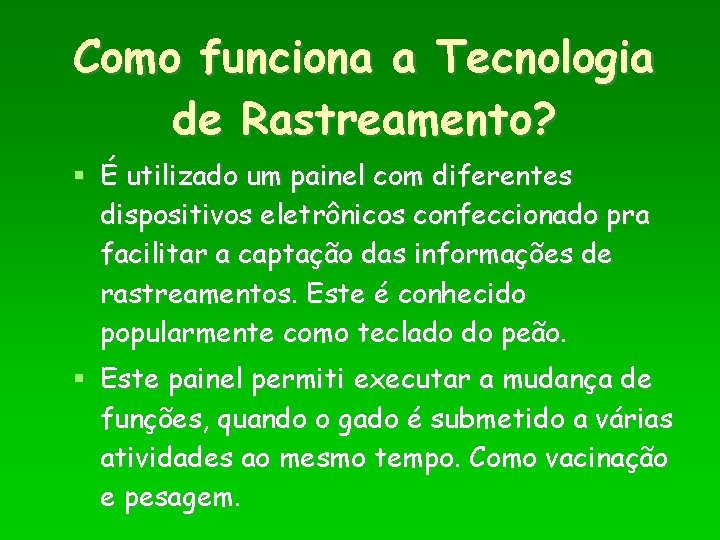 Como funciona a Tecnologia de Rastreamento?

▪ É utilizado um painel com diferentes dispositivos eletrônicos confeccionado pra facilitar a captação das informações de rastreamentos. Este é conhecido popularmente como teclado do peão.

▪ Este painel permiti executar a mudança de funções, quando o gado é submetido a várias atividades ao mesmo tempo. Como vacinação e pesagem.